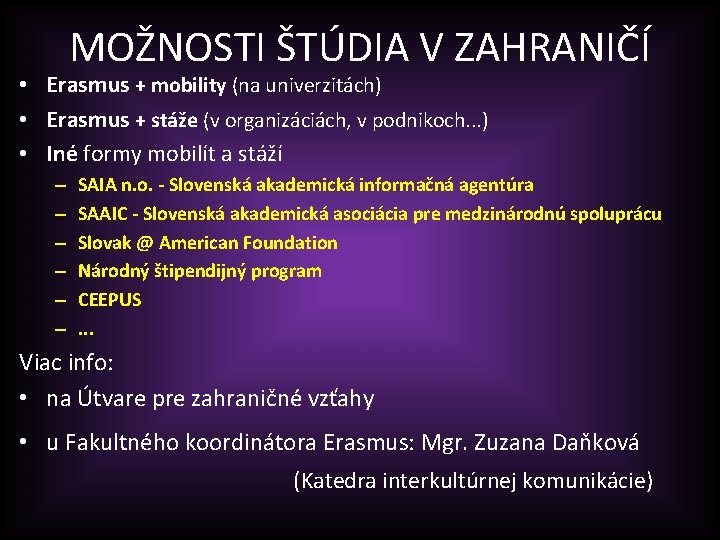 MOŽNOSTI ŠTÚDIA V ZAHRANIČÍ

• Erasmus + mobility (na univerzitách)
• Erasmus + stáže (v organizáciách, v podnikoch...)
• Iné formy mobilít a stáží
– SAIA n.o. - Slovenská akademická informačná agentúra
– SAAIC - Slovenská akademická asociácia pre medzinárodnú spoluprácu
– Slovak @ American Foundation
– Národný štipendijný program
– CEEPUS
– ...

Viac info:
• na Útvare pre zahraničné vzťahy
• u Fakultného koordinátora Erasmus: Mgr. Zuzana Daňková (Katedra interkultúrnej komunikácie)